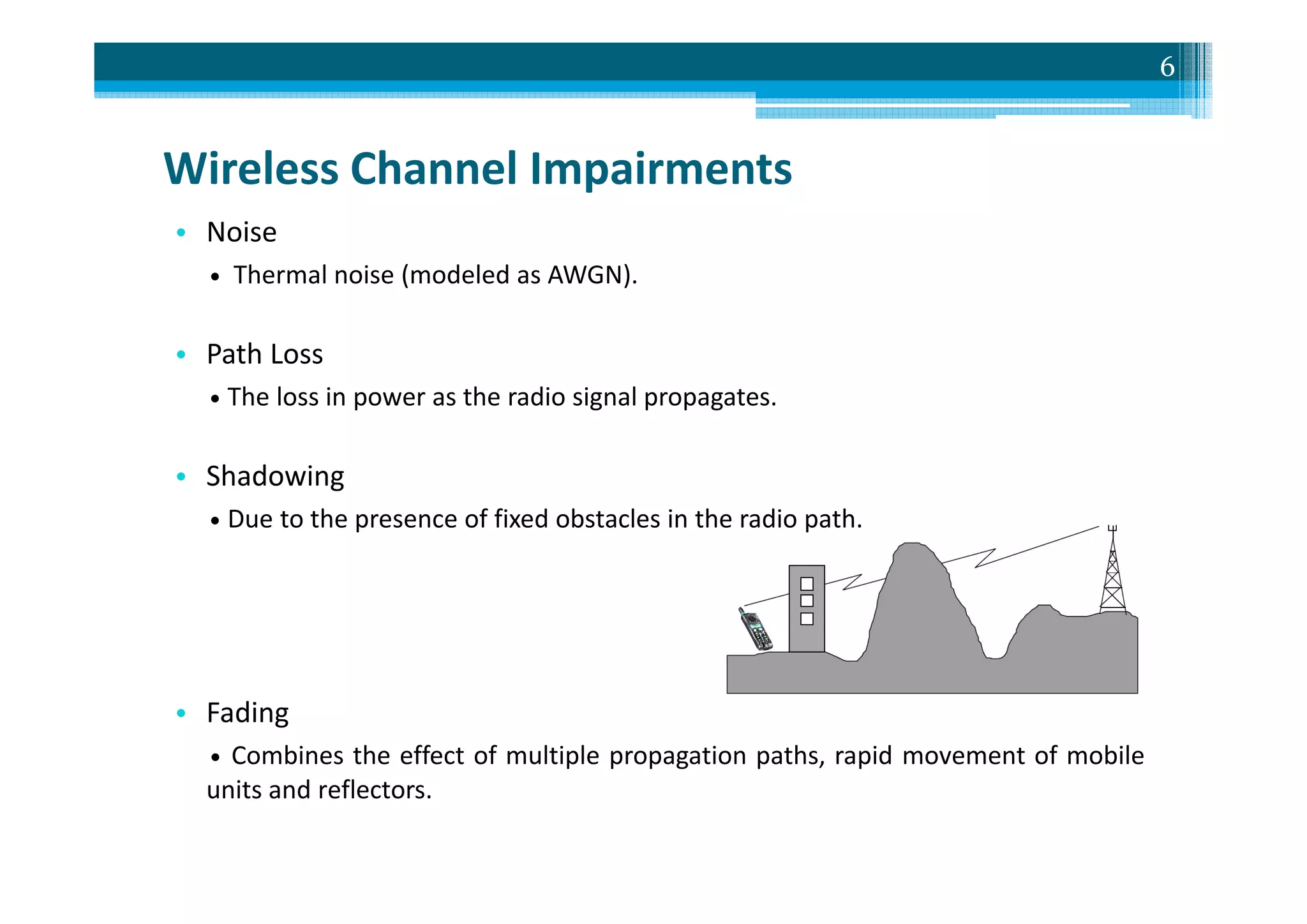 6

Wireless Channel Impairments

• Noise
  • Thermal noise (modeled as AWGN).

• Path Loss
  • The loss in power as the radio signal propagates.

• Shadowing
  • Due to the presence of fixed obstacles in the radio path.

• Fading
  • Combines the effect of multiple propagation paths, rapid movement of mobile units and reflectors.